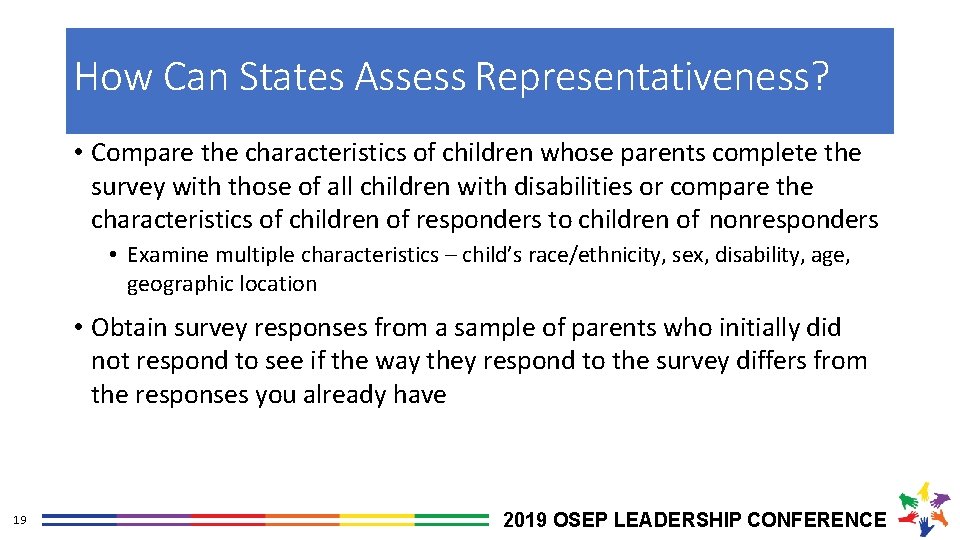 How Can States Assess Representativeness?

• Compare the characteristics of children whose parents complete the survey with those of all children with disabilities or compare the characteristics of children of responders to children of nonresponders

• Examine multiple characteristics – child's race/ethnicity, sex, disability, age, geographic location

• Obtain survey responses from a sample of parents who initially did not respond to see if the way they respond to the survey differs from the responses you already have

19

2019 OSEP LEADERSHIP CONFERENCE